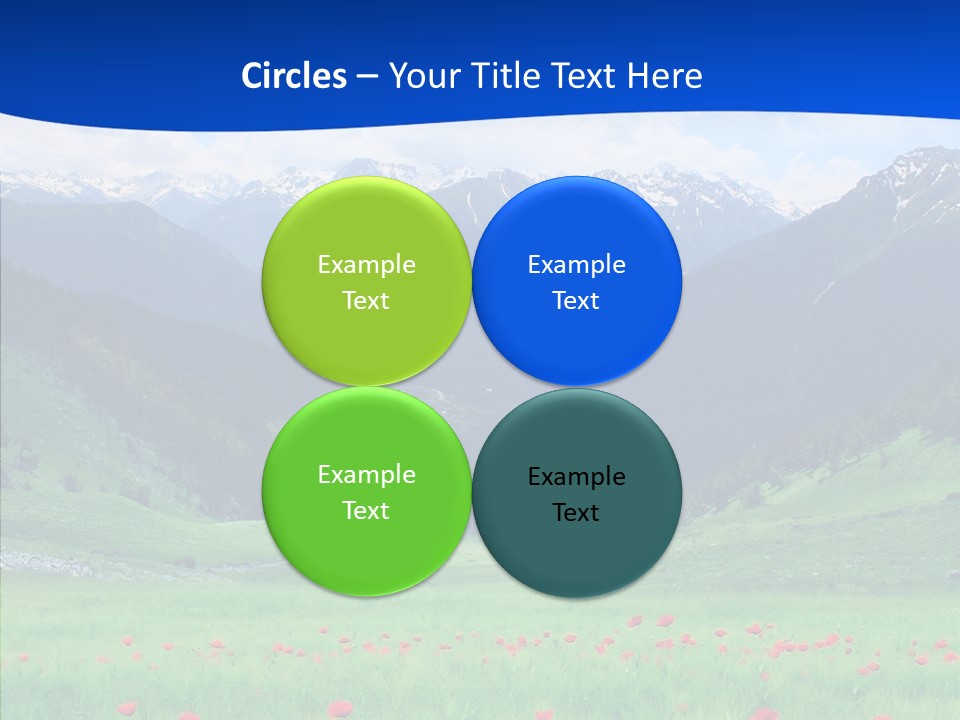 Circles – Your Title Text Here

Example Text

Example Text

Example Text

Example Text